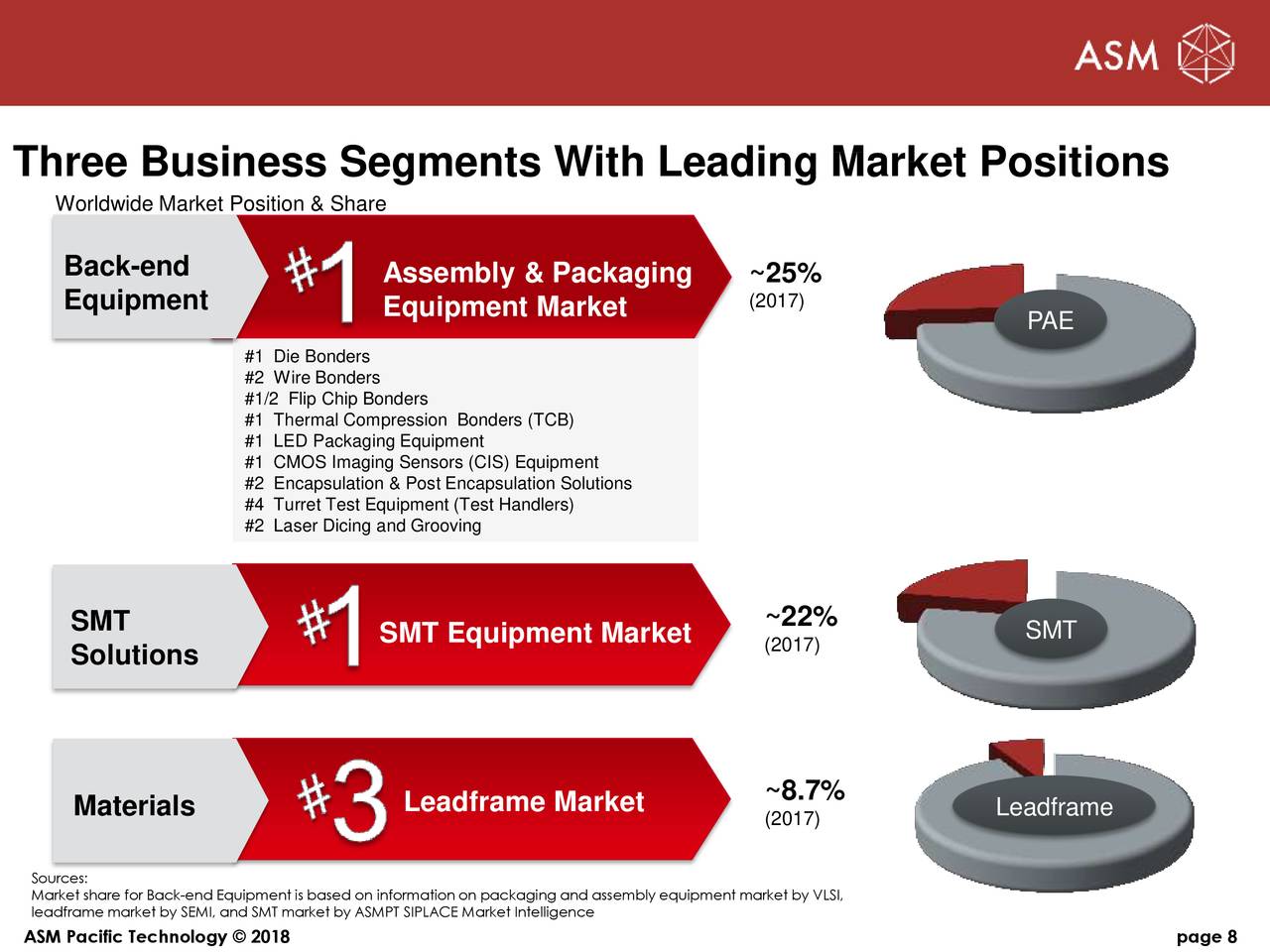 ASM

Three Business Segments With Leading Market Positions

Worldwide Market Position & Share

Back-end Equipment

#1 Assembly & Packaging Equipment Market

~25% (2017)

PAE

#1 Die Bonders
#2 Wire Bonders
#1/2 Flip Chip Bonders
#1 Thermal Compression Bonders (TCB)
#1 LED Packaging Equipment
#1 CMOS Imaging Sensors (CIS) Equipment
#2 Encapsulation & Post Encapsulation Solutions
#4 Turret Test Equipment (Test Handlers)
#2 Laser Dicing and Grooving

SMT Solutions

#1 SMT Equipment Market

~22% (2017)

SMT

Materials

#3 Leadframe Market

~8.7% (2017)

Leadframe

Sources:
Market share for Back-end Equipment is based on information on packaging and assembly equipment market by VLSI, leadframe market by SEMI, and SMT market by ASMPT SIPLACE Market Intelligence

ASM Pacific Technology © 2018

page 8